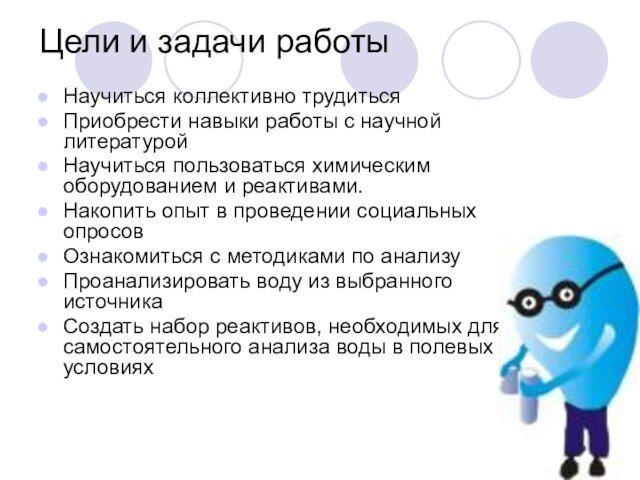 Цели и задачи работы

- Научиться коллективно трудиться
- Приобрести навыки работы с научной литературой
- Научиться пользоваться химическим оборудованием и реактивами.
- Накопить опыт в проведении социальных опросов
- Ознакомиться с методиками по анализу
- Проанализировать воду из выбранного источника
- Создать набор реактивов, необходимых для самостоятельного анализа воды в полевых условиях